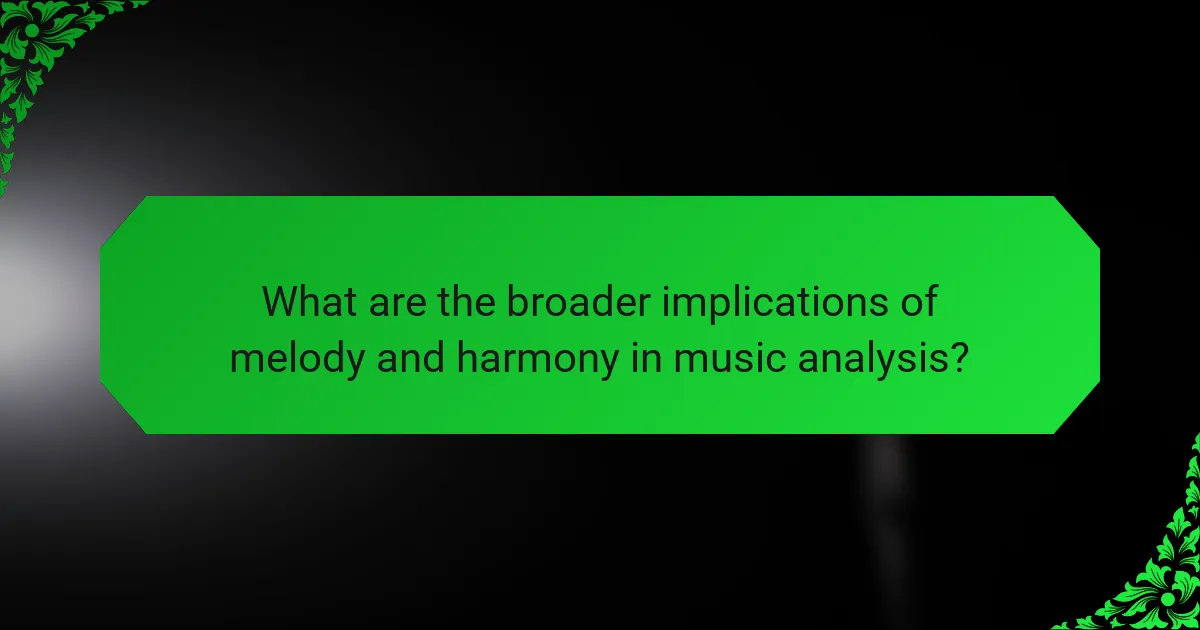 What are the broader implications of melody and harmony in music analysis?